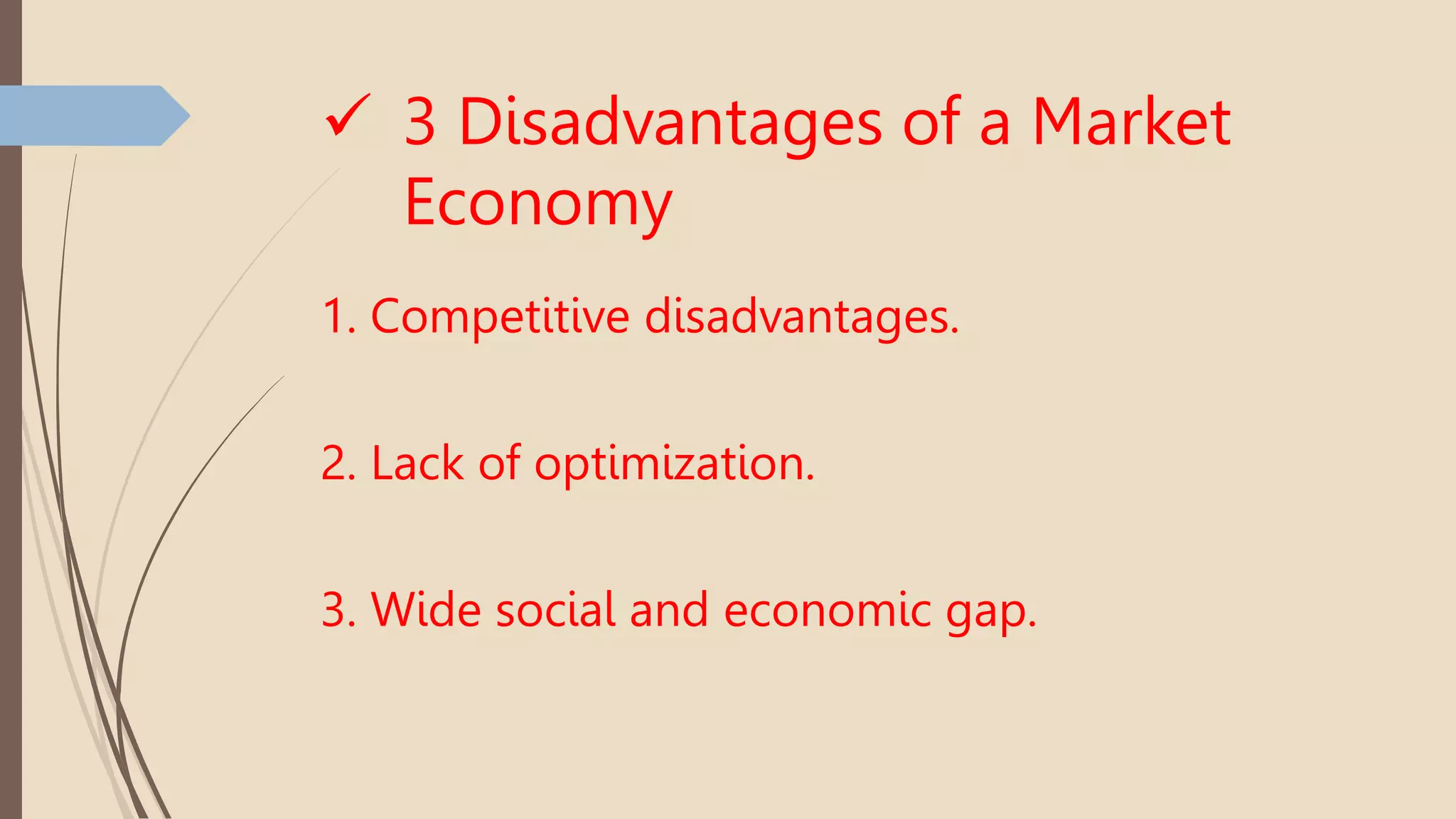 ✓ 3 Disadvantages of a Market Economy

1. Competitive disadvantages.

2. Lack of optimization.

3. Wide social and economic gap.